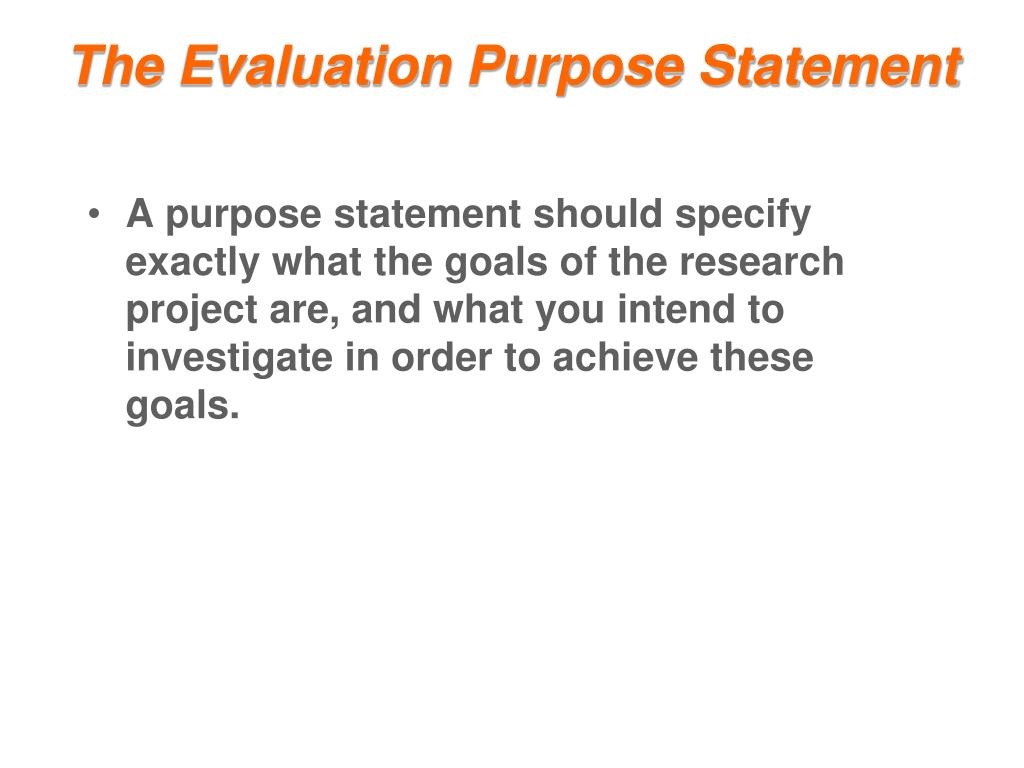 The Evaluation Purpose Statement

• A purpose statement should specify exactly what the goals of the research project are, and what you intend to investigate in order to achieve these goals.